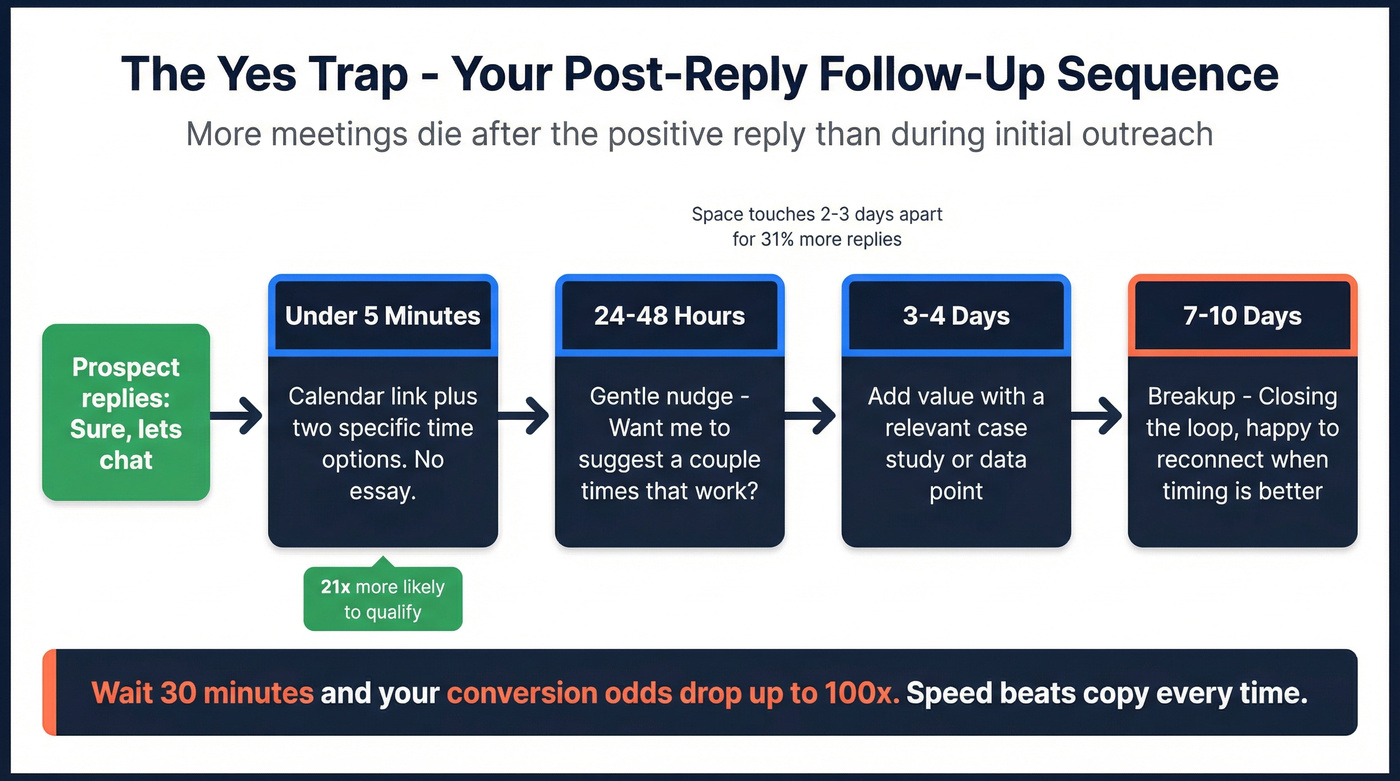 The Yes Trap - Your Post-Reply Follow-Up Sequence

More meetings die after the positive reply than during initial outreach

Space touches 2-3 days apart for 31% more replies

Prospect replies: Sure, lets chat

Under 5 Minutes

Calendar link plus two specific time options. No essay.

21x more likely to qualify

24-48 Hours

Gentle nudge - Want me to suggest a couple times that work?

3-4 Days

Add value with a relevant case study or data point

7-10 Days

Breakup - Closing the loop, happy to reconnect when timing is better

Wait 30 minutes and your conversion odds drop up to 100x. Speed beats copy every time.